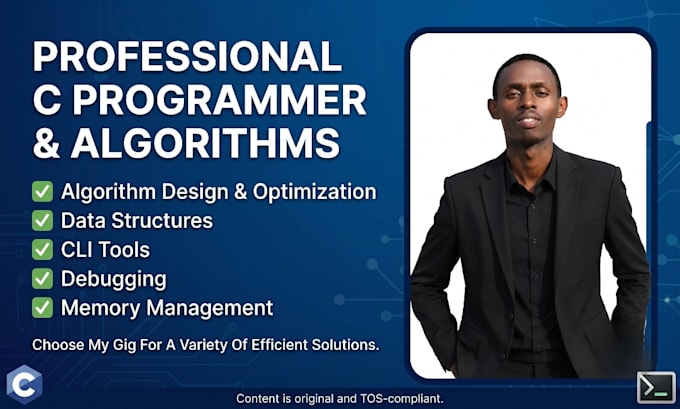 PROFESSIONAL C PROGRAMMER & ALGORITHMS

✅ Algorithm Design & Optimization
✅ Data Structures
✅ CLI Tools
✅ Debugging
✅ Memory Management

Choose My Gig For A Variety Of Efficient Solutions.

C

Content is original and TOS-compliant.